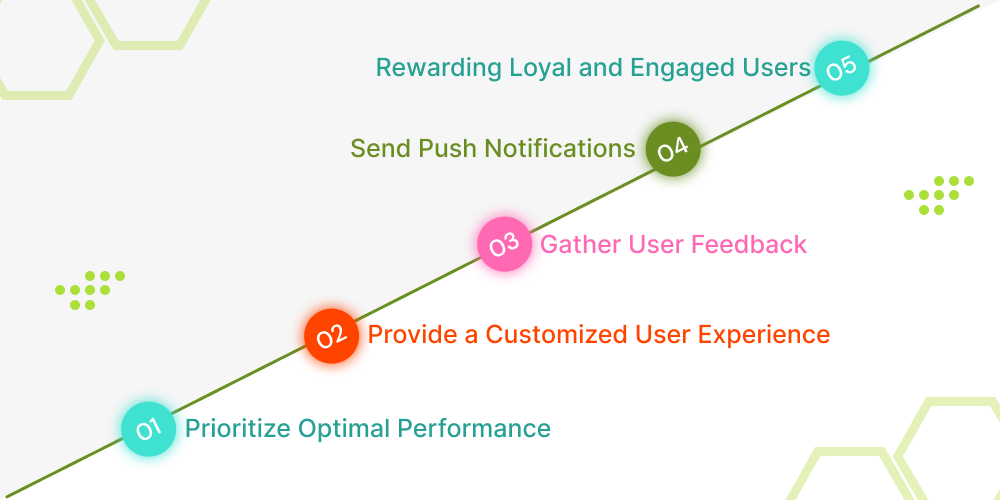 Rewarding Loyal and Engaged Users 05

Send Push Notifications 04

03 Gather User Feedback

02 Provide a Customized User Experience

01 Prioritize Optimal Performance